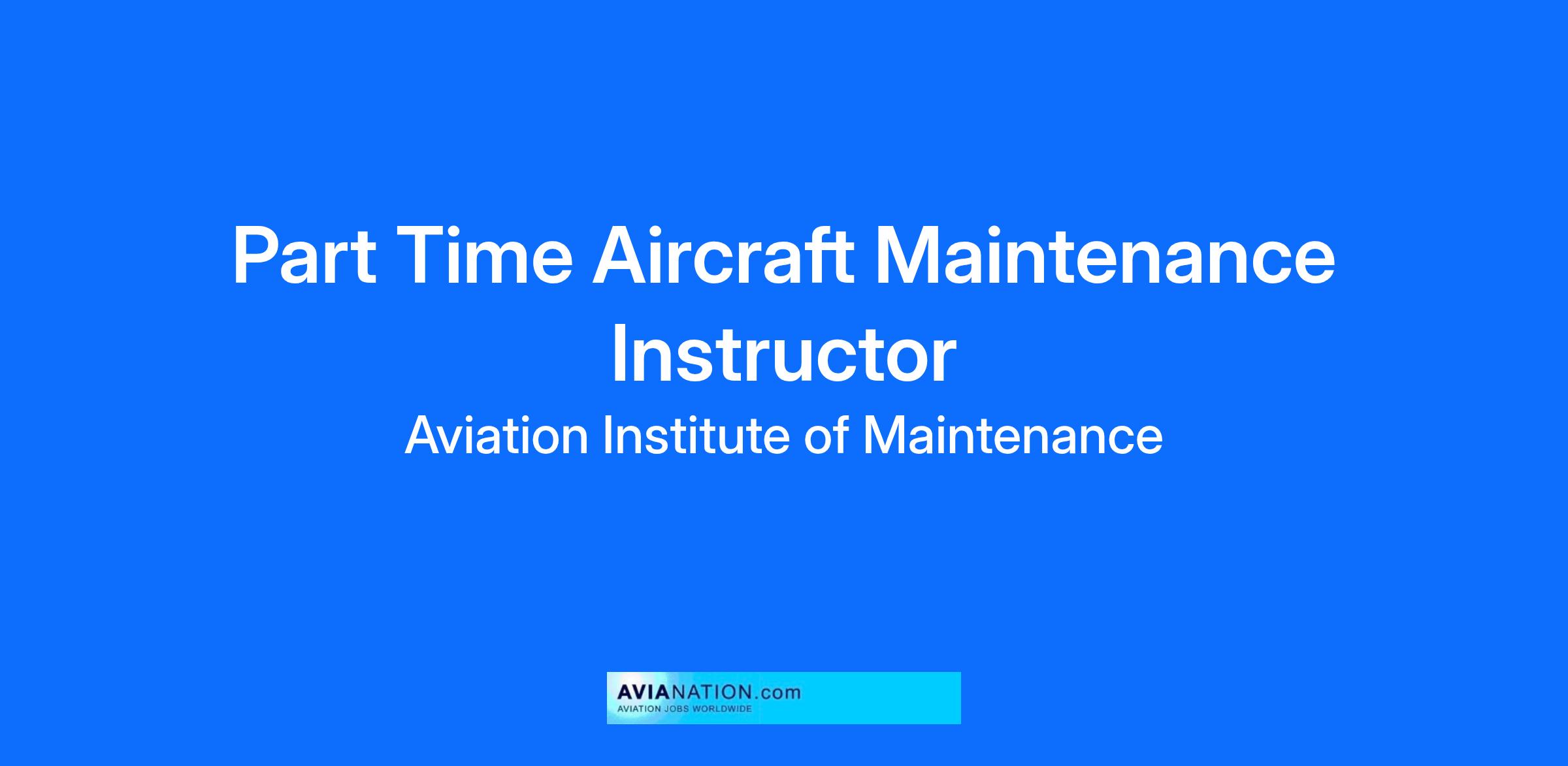 Part Time Aircraft Maintenance Instructor

Aviation Institute of Maintenance

AVIANATION.com
AVIATION JOBS WORLDWIDE